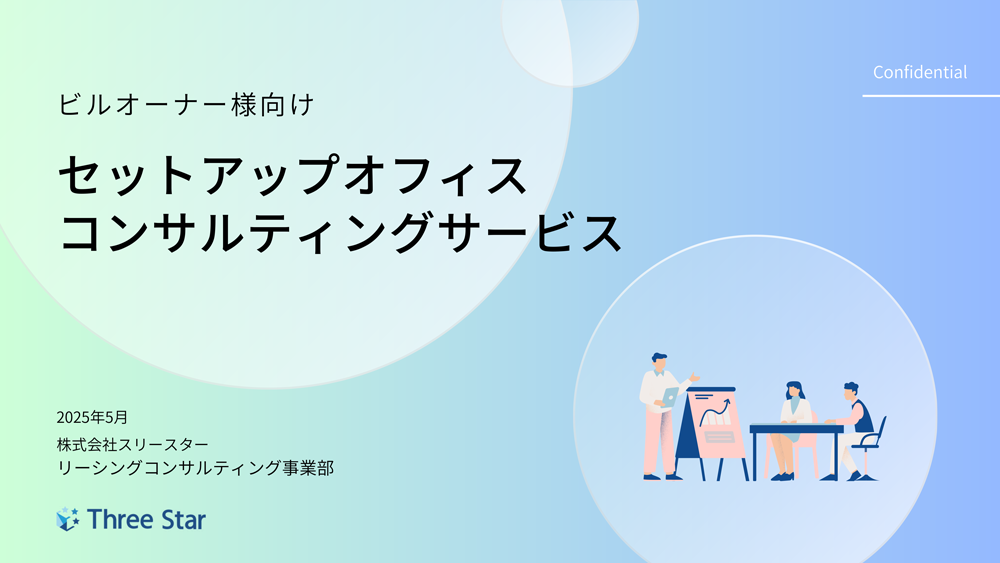 Confidential

ビルオーナー様向け

セットアップオフィス
コンサルティングサービス

2025年5月
株式会社スリースター
リーシングコンサルティング事業部

Three Star